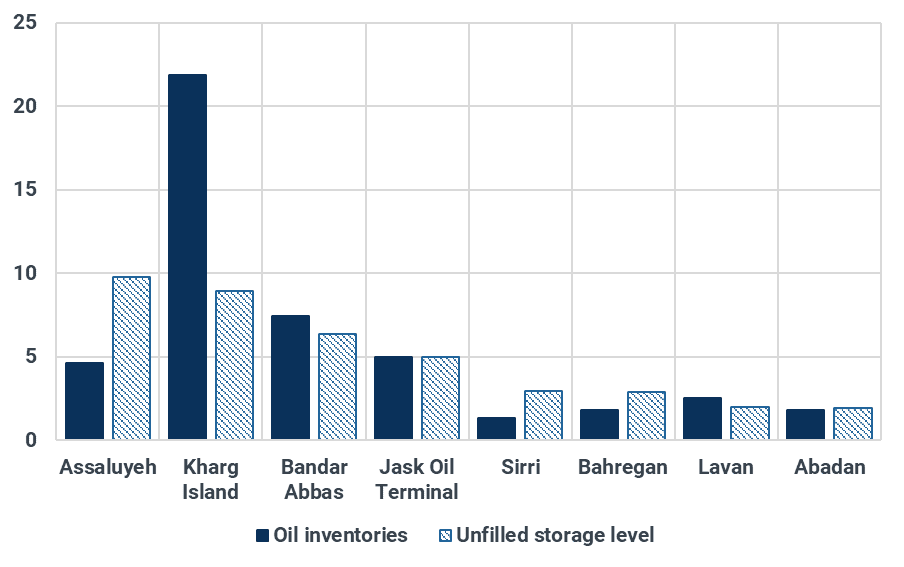 25
20
15
10
5
0

Assaluyeh
Kharg Island
Bandar Abbas
Jask Oil Terminal
Sirri
Bahregan
Lavan
Abadan

Oil inventories
Unfilled storage level